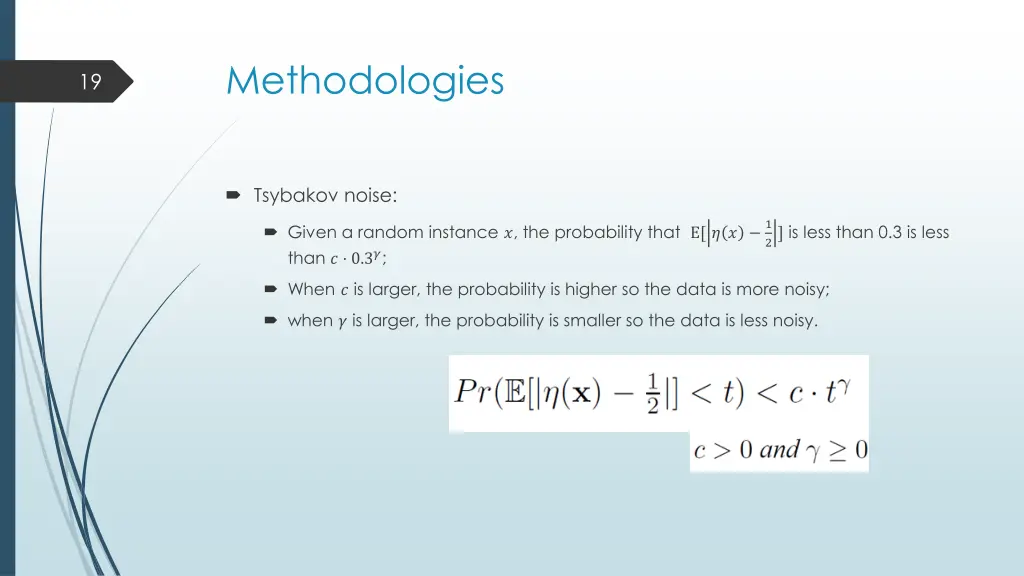 19

Methodologies

Tsybakov noise:

Given a random instance $x$, the probability that $E[\left|\eta(x) - \frac{1}{2}\right|]$ is less than 0.3 is less than $c \cdot 0.3^{\gamma}$;

When $c$ is larger, the probability is higher so the data is more noisy;

when $\gamma$ is larger, the probability is smaller so the data is less noisy.

$Pr(\mathbb{E}[|\eta(\mathbf{x}) - \frac{1}{2}|] < t) < c \cdot t^{\gamma}$

$c > 0$ and $\gamma \geq 0$